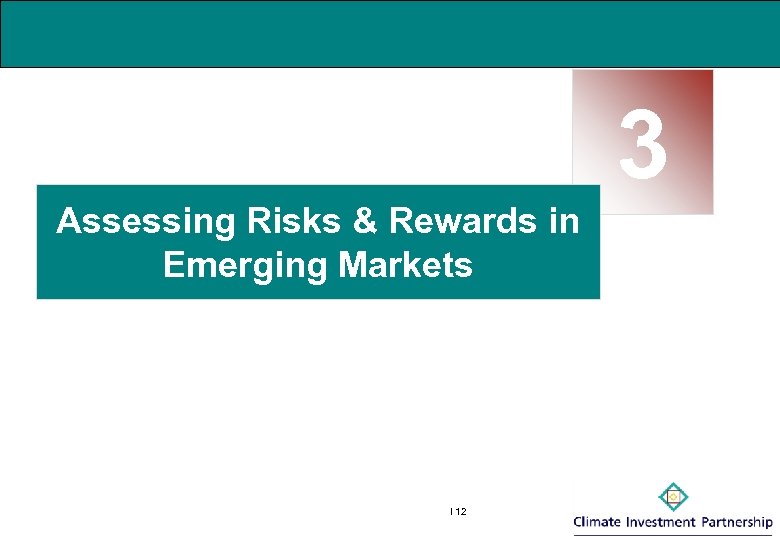 3

Assessing Risks & Rewards in Emerging Markets

I 12

Climate Investment Partnership